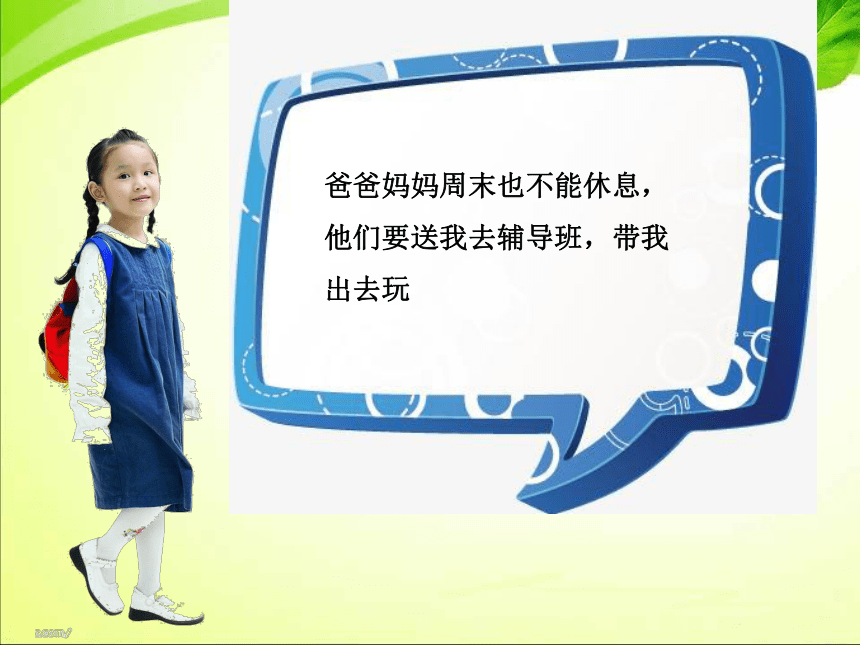 爸爸妈妈周末也不能休息，他们要送我去辅导班，带我出去玩